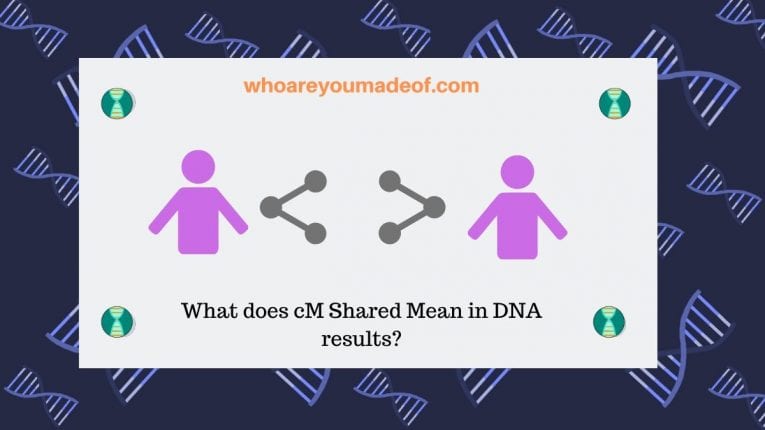 whoareyoumadeof.com

What does cM Shared Mean in DNA results?